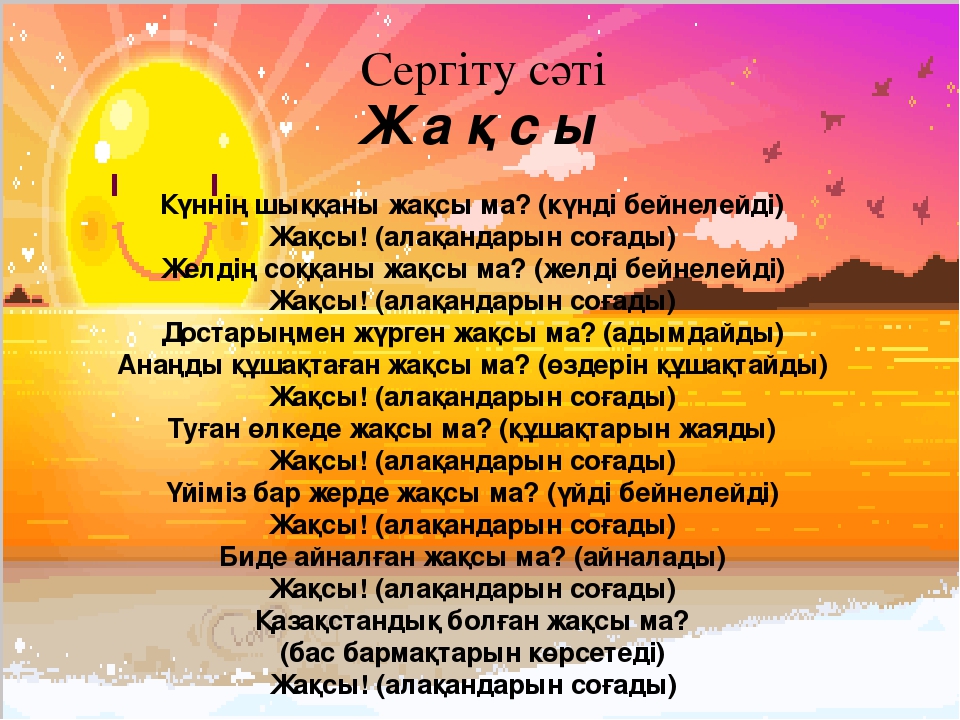 Сергіту сәті
Ж а қ с ы

Күннің шыққаны жақсы ма? (күнді бейнелейді)
Жақсы! (алақандарын соғады)
Желдің соққаны жақсы ма? (желді бейнелейді)
Жақсы! (алақандарын соғады)
Достарыңмен жүрген жақсы ма? (адымдайды)
Анаңды құшақтаған жақсы ма? (өздерін құшақтайды)
Жақсы! (алақандарын соғады)
Туған өлкеде жақсы ма? (құшақтарын жаяды)
Жақсы! (алақандарын соғады)
Үйіміз бар жерде жақсы ма? (үйді бейнелейді)
Жақсы! (алақандарын соғады)
Биде айналған жақсы ма? (айналады)
Жақсы! (алақандарын соғады)
Қазақстандық болған жақсы ма?
(бас бармақтарын көрсетеді)
Жақсы! (алақандарын соғады)